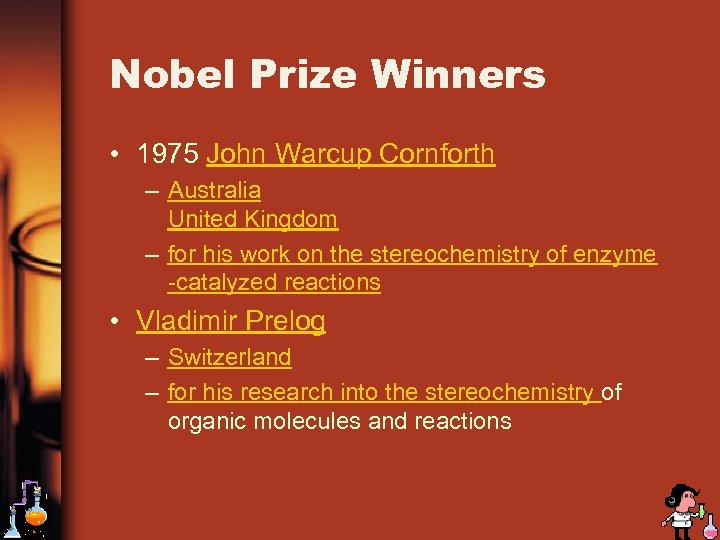 Nobel Prize Winners

• 1975 John Warcup Cornforth
– Australia
United Kingdom
– for his work on the stereochemistry of enzyme -catalyzed reactions

• Vladimir Prelog
– Switzerland
– for his research into the stereochemistry of organic molecules and reactions